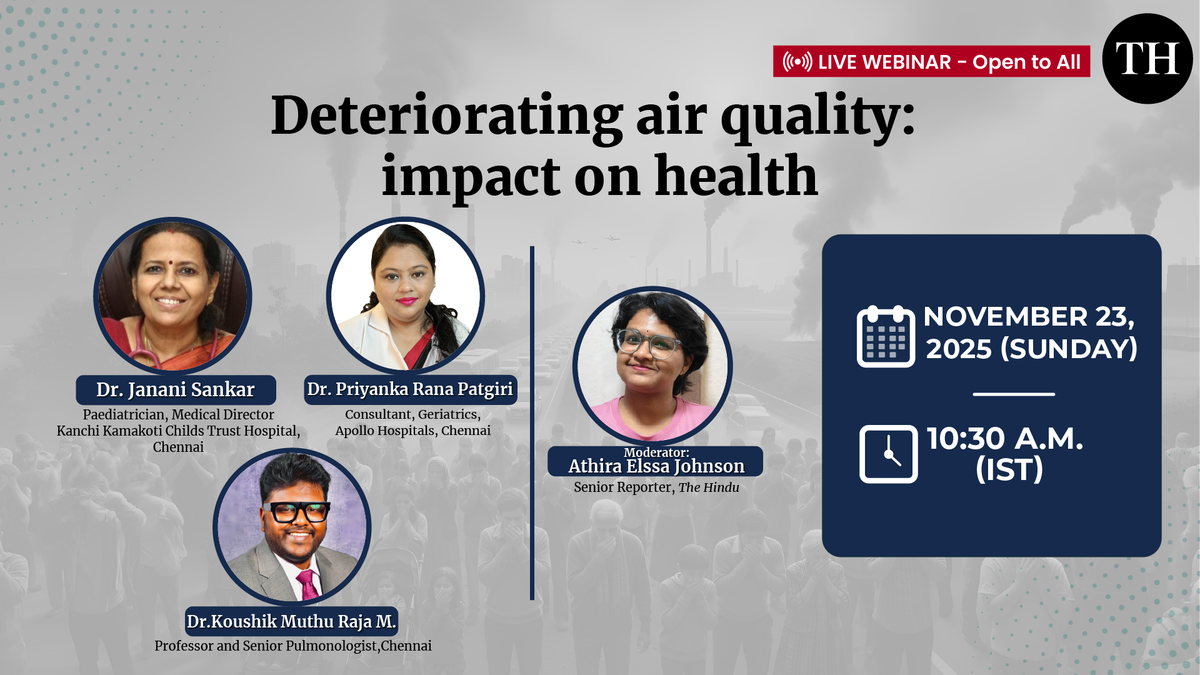 LIVE WEBINAR - Open to All

TH

Deteriorating air quality: impact on health

Dr. Janani Sankar
Paediatrician, Medical Director
Kanchi Kamakoti Childs Trust Hospital, Chennai

Dr. Priyanka Rana Patgiri
Consultant, Geriatrics, Apollo Hospitals, Chennai

Dr.Koushik Muthu Raja M.
Professor and Senior Pulmonologist,Chennai

Moderator:
Athira Elssa Johnson
Senior Reporter, The Hindu

NOVEMBER 23, 2025 (SUNDAY)

10:30 A.M. (IST)